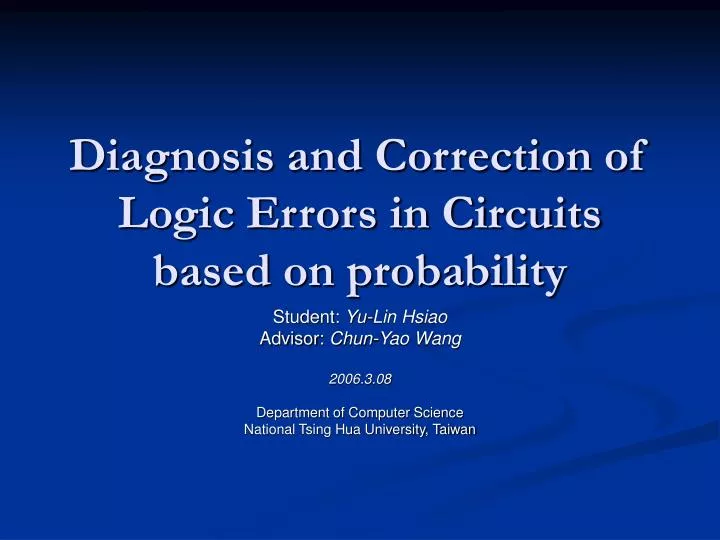 Diagnosis and Correction of Logic Errors in Circuits based on probability

Student: Yu-Lin Hsiao
Advisor: Chun-Yao Wang

2006.3.08

Department of Computer Science
National Tsing Hua University, Taiwan